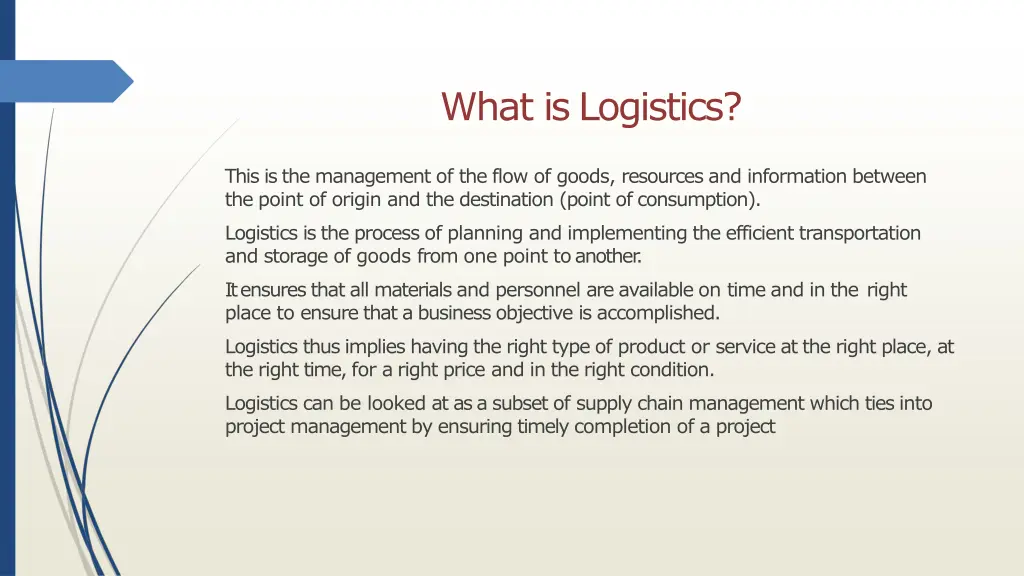 What is Logistics?

This is the management of the flow of goods, resources and information between the point of origin and the destination (point of consumption).

Logistics is the process of planning and implementing the efficient transportation and storage of goods from one point to another.

It ensures that all materials and personnel are available on time and in the right place to ensure that a business objective is accomplished.

Logistics thus implies having the right type of product or service at the right place, at the right time, for a right price and in the right condition.

Logistics can be looked at as a subset of supply chain management which ties into project management by ensuring timely completion of a project